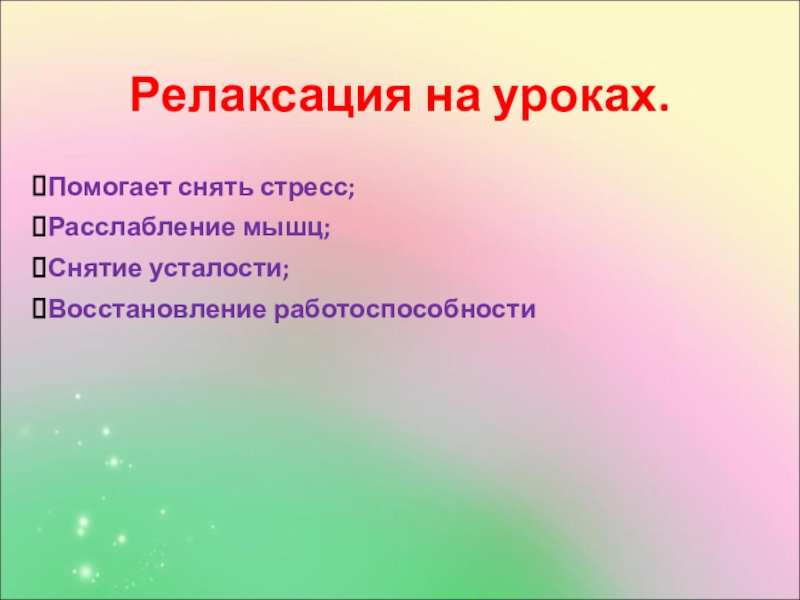 Релаксация на уроках.

Помогает снять стресс;

Расслабление мышц;

Снятие усталости;

Восстановление работоспособности